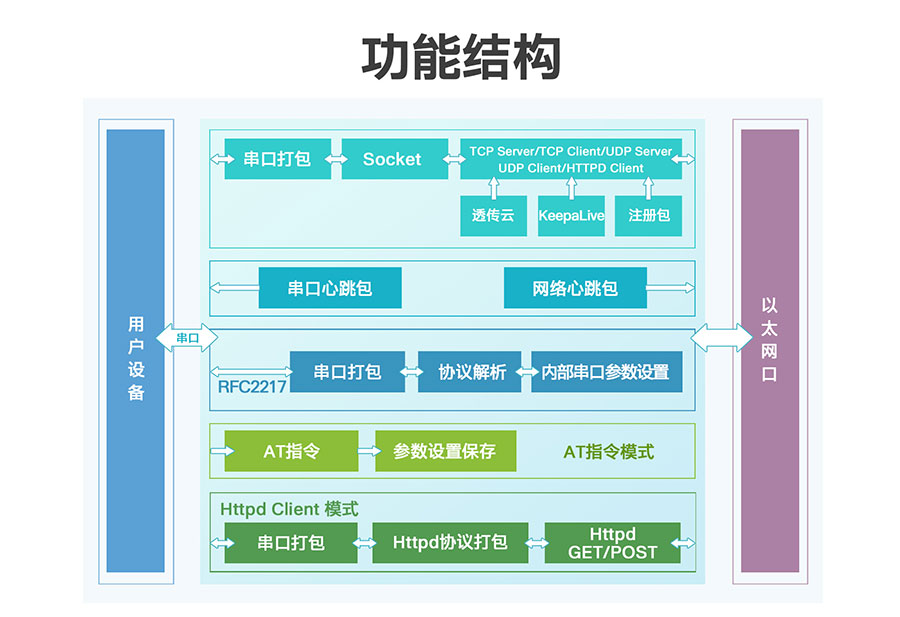 功能结构

用户设备

串口

串口打包
Socket
TCP Server/TCP Client/UDP Server
UDP Client/HTTPD Client
透传云
KeepaLive
注册包

串口心跳包
网络心跳包

RFC2217
串口打包
协议解析
内部串口参数设置

AT指令
参数设置保存
AT指令模式

Httpd Client 模式
串口打包
Httpd协议打包
Httpd
GET/POST

以太网口